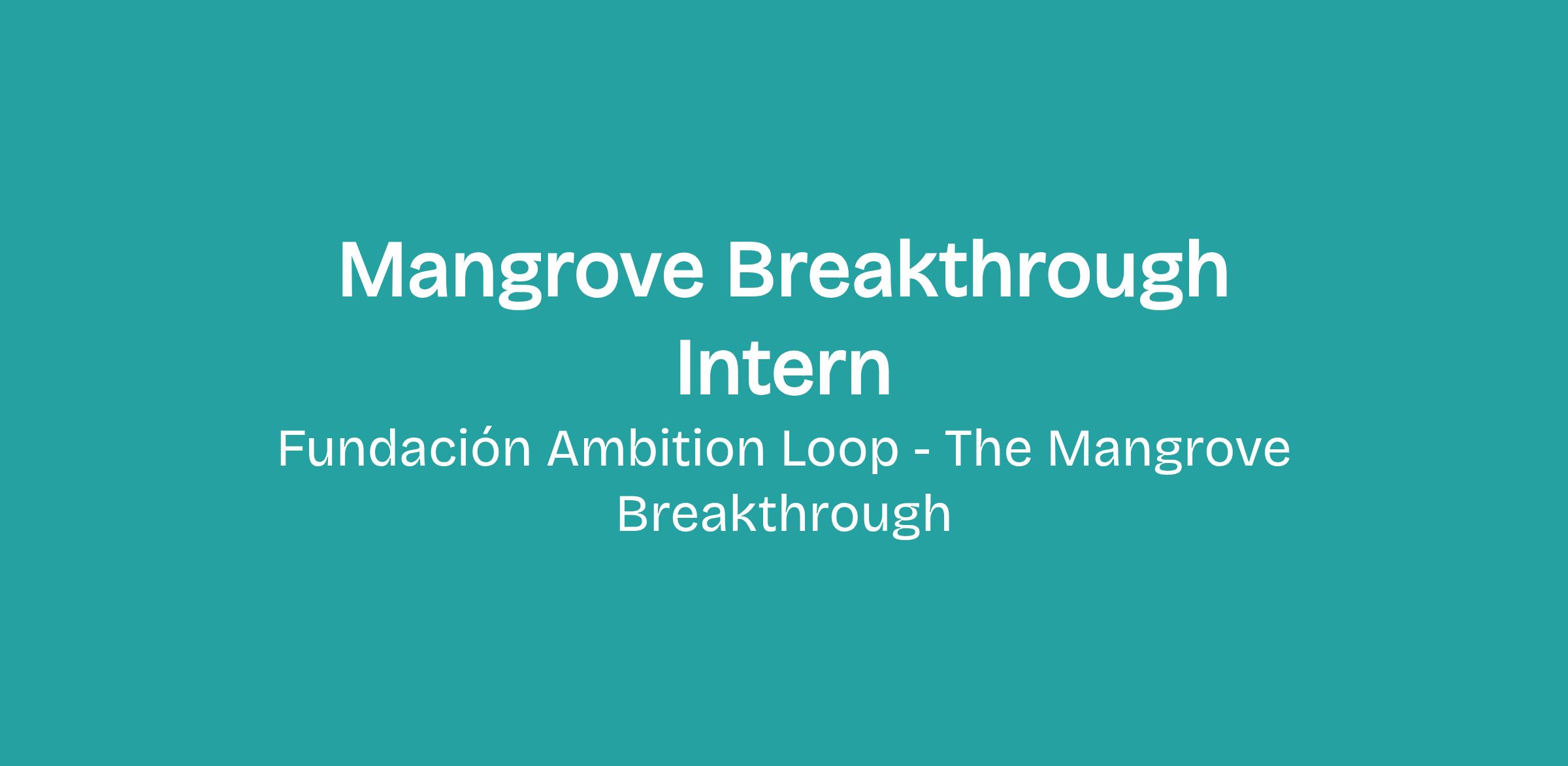 Mangrove Breakthrough Intern

Fundación Ambition Loop - The Mangrove Breakthrough